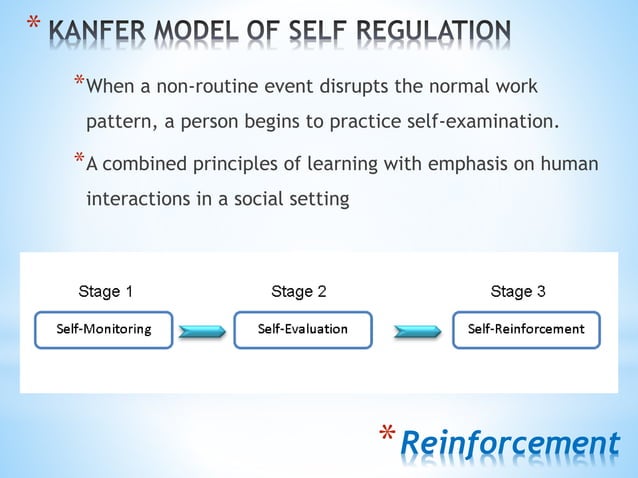 * KANFER MODEL OF SELF REGULATION

*When a non-routine event disrupts the normal work pattern, a person begins to practice self-examination.

*A combined principles of learning with emphasis on human interactions in a social setting

Stage 1
Self-Monitoring

Stage 2
Self-Evaluation

Stage 3
Self-Reinforcement

* Reinforcement